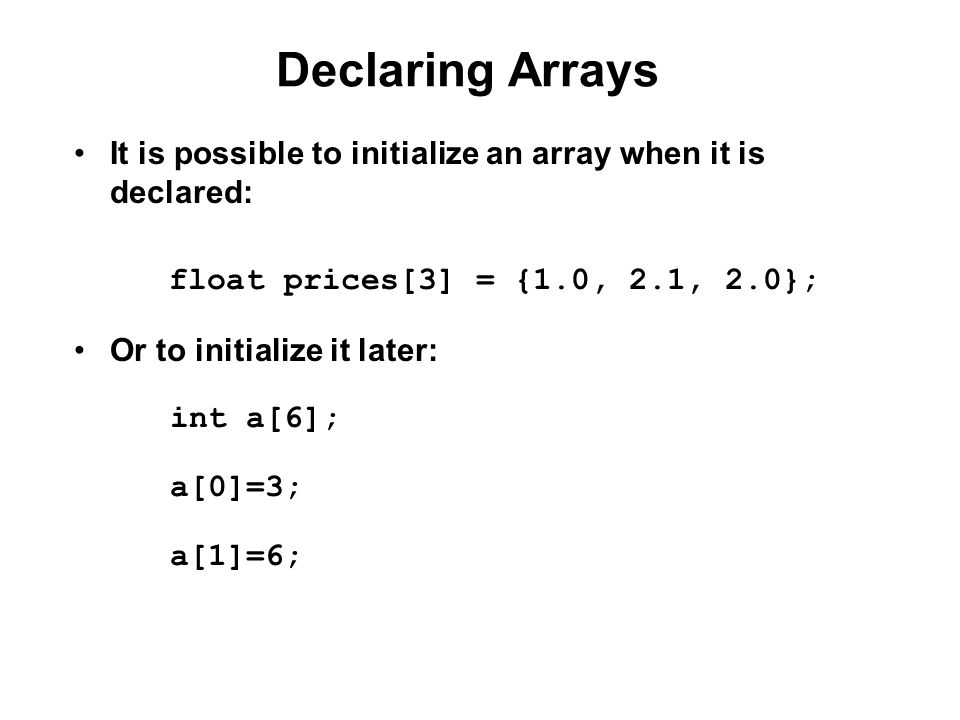 Declaring Arrays

• It is possible to initialize an array when it is declared:

float prices[3] = {1.0, 2.1, 2.0};

• Or to initialize it later:

int a[6];

a[0]=3;

a[1]=6;